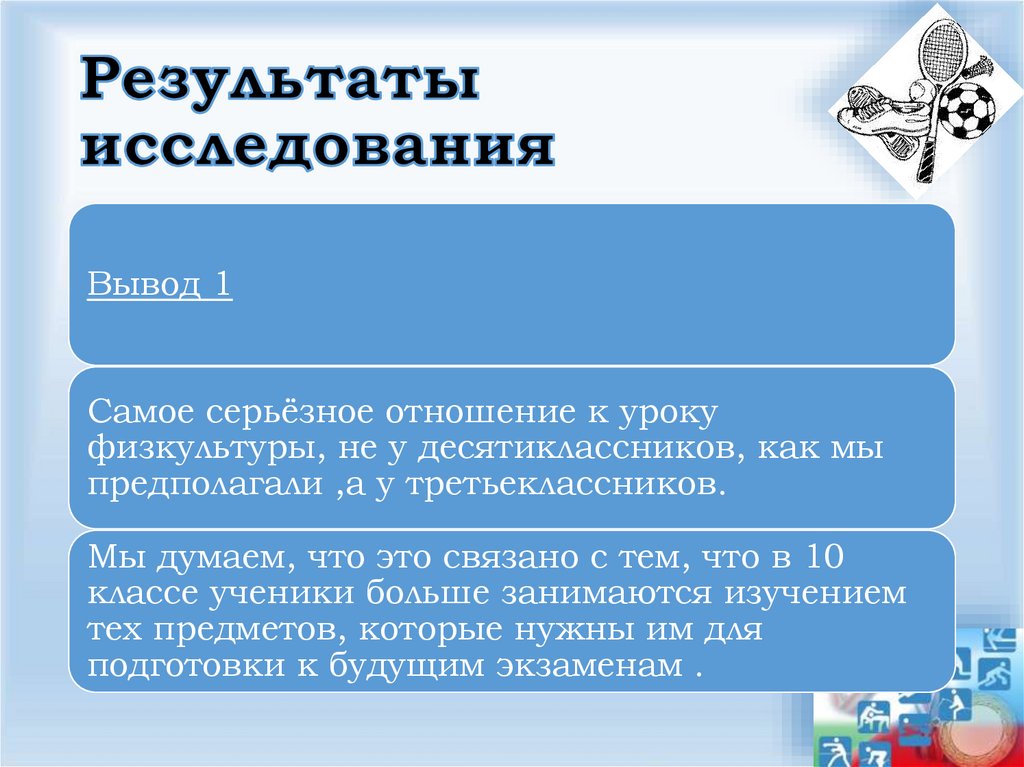 Результаты исследования

Вывод 1

Самое серьёзное отношение к уроку физкультуры, не у десятиклассников, как мы предполагали ,а у третьеклассников.

Мы думаем, что это связано с тем, что в 10 классе ученики больше занимаются изучением тех предметов, которые нужны им для подготовки к будущим экзаменам .